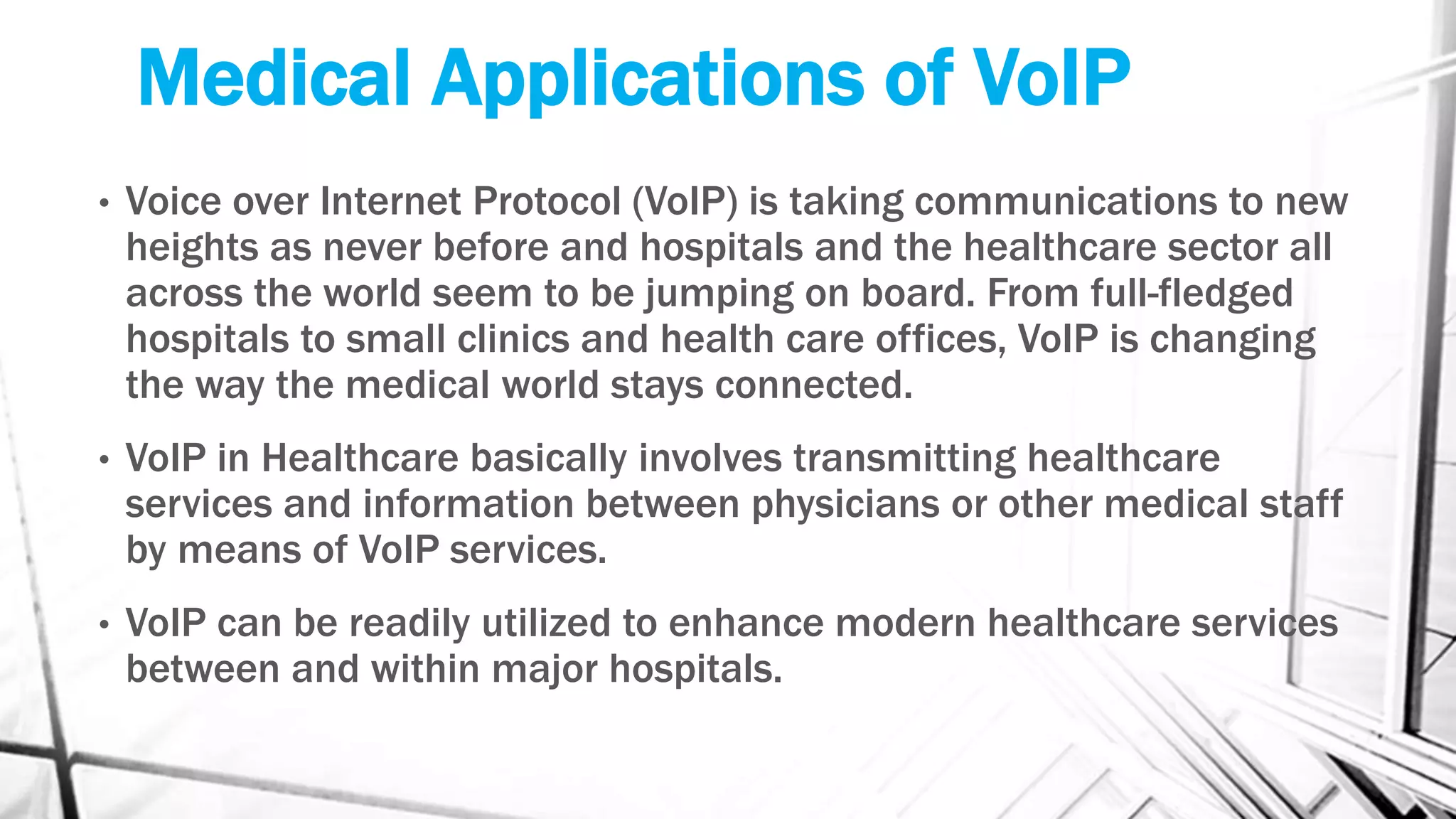 Medical Applications of VoIP

• Voice over Internet Protocol (VoIP) is taking communications to new heights as never before and hospitals and the healthcare sector all across the world seem to be jumping on board. From full-fledged hospitals to small clinics and health care offices, VoIP is changing the way the medical world stays connected.

• VoIP in Healthcare basically involves transmitting healthcare services and information between physicians or other medical staff by means of VoIP services.

• VoIP can be readily utilized to enhance modern healthcare services between and within major hospitals.